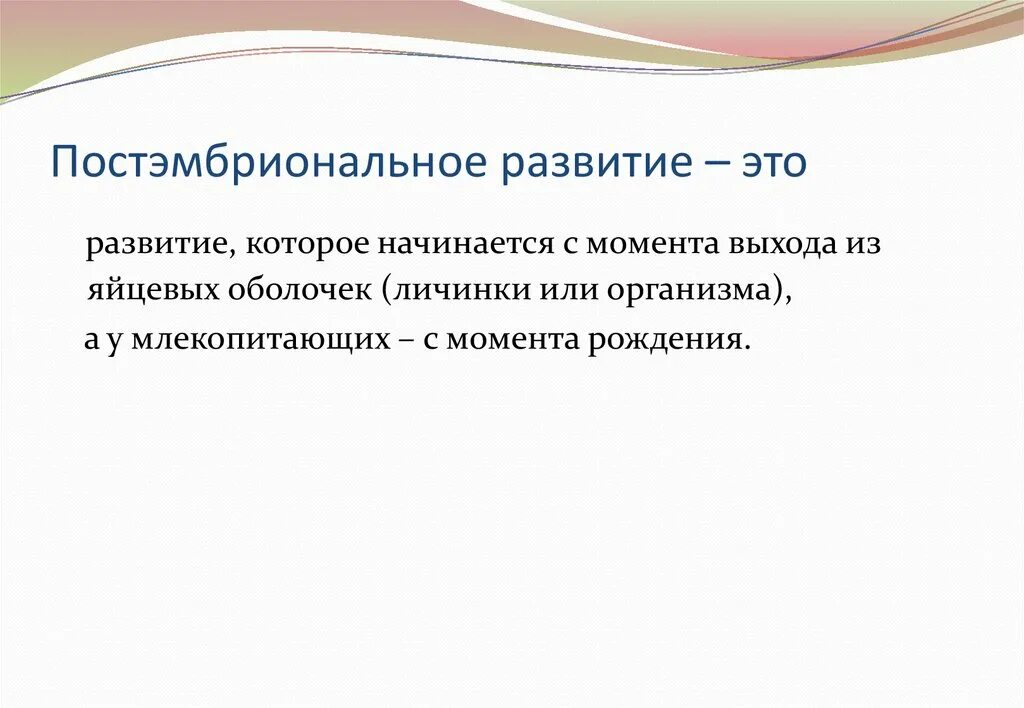 Постэмбриональное развитие – это

развитие, которое начинается с момента выхода из яйцевых оболочек (личинки или организма),

а у млекопитающих – с момента рождения.